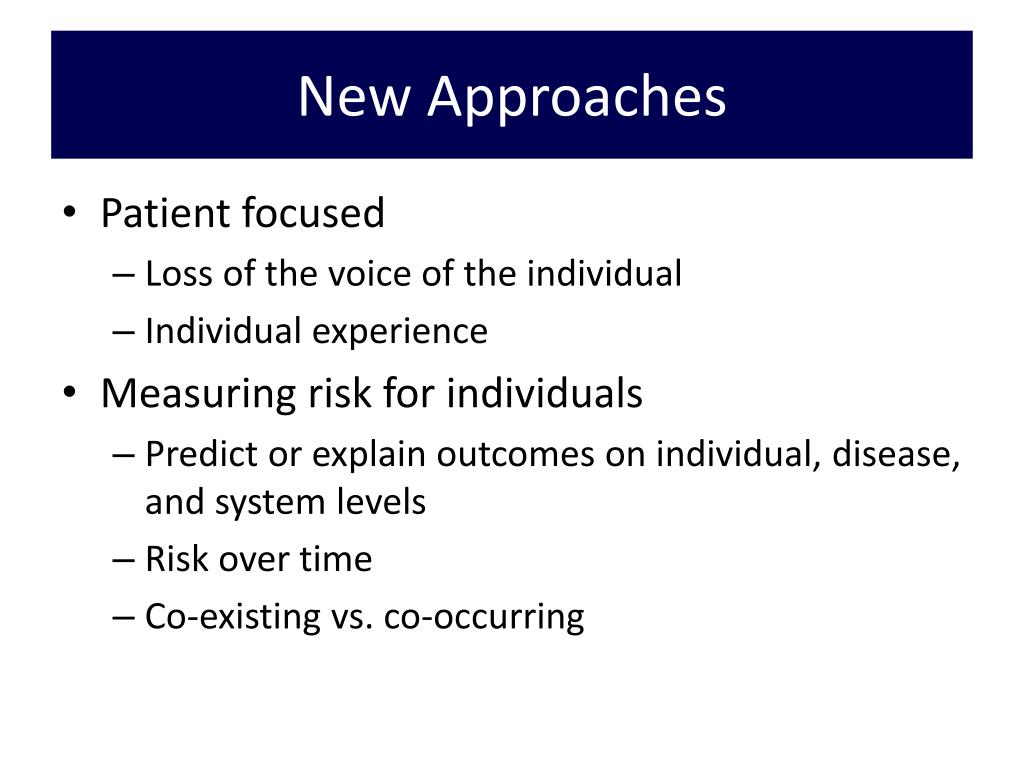 New Approaches

• Patient focused
– Loss of the voice of the individual
– Individual experience
• Measuring risk for individuals
– Predict or explain outcomes on individual, disease, and system levels
– Risk over time
– Co-existing vs. co-occurring